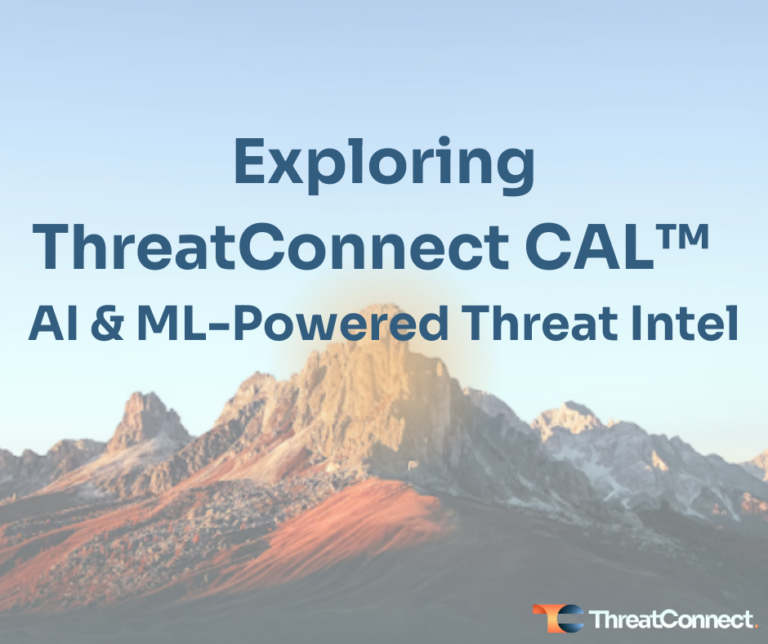 Exploring
ThreatConnect CAL™
AI & ML-Powered Threat Intel

ThreatConnect.